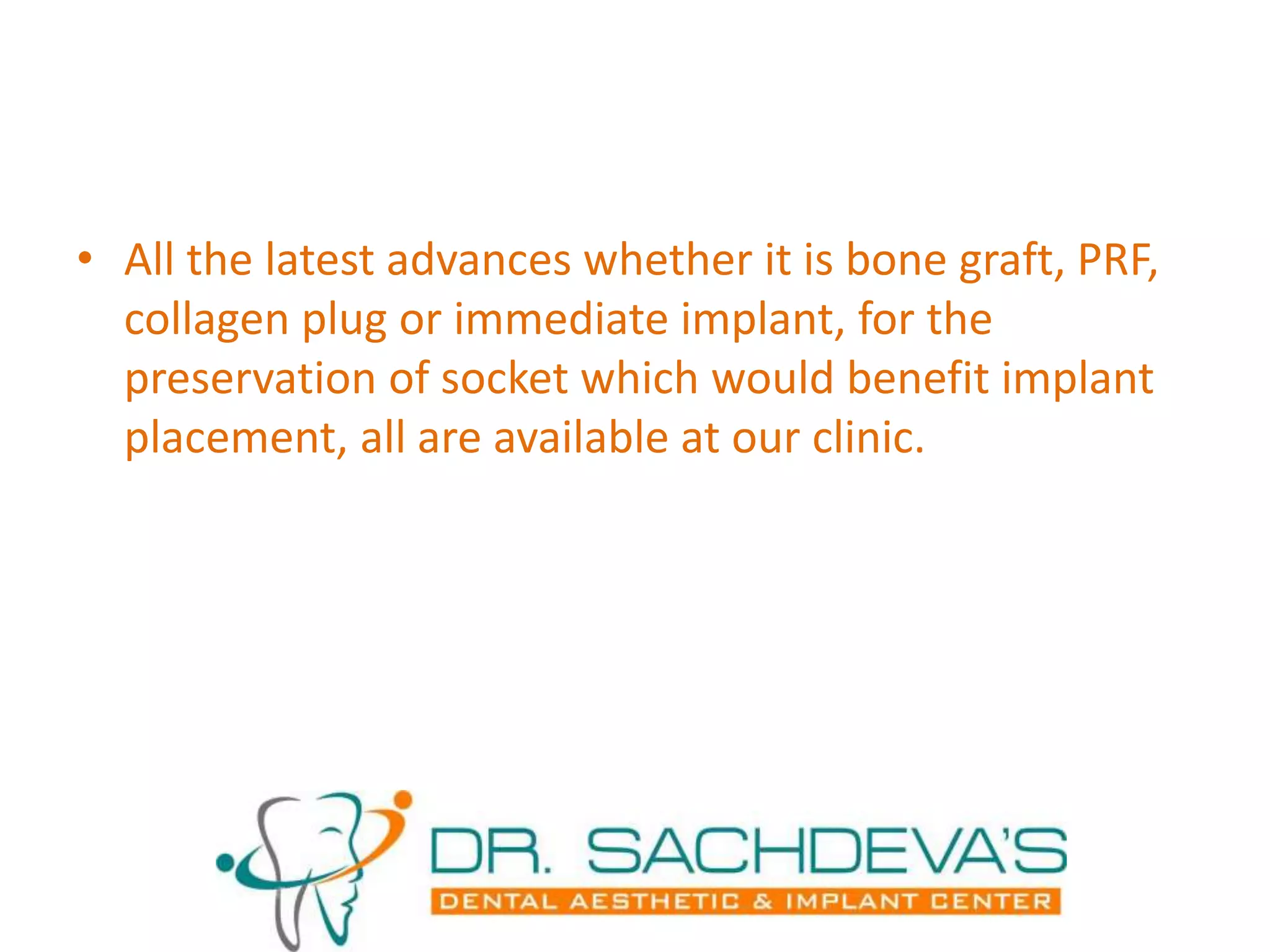 • All the latest advances whether it is bone graft, PRF, collagen plug or immediate implant, for the preservation of socket which would benefit implant placement, all are available at our clinic.

DR. SACHDEVA'S
DENTAL AESTHETIC & IMPLANT CENTER